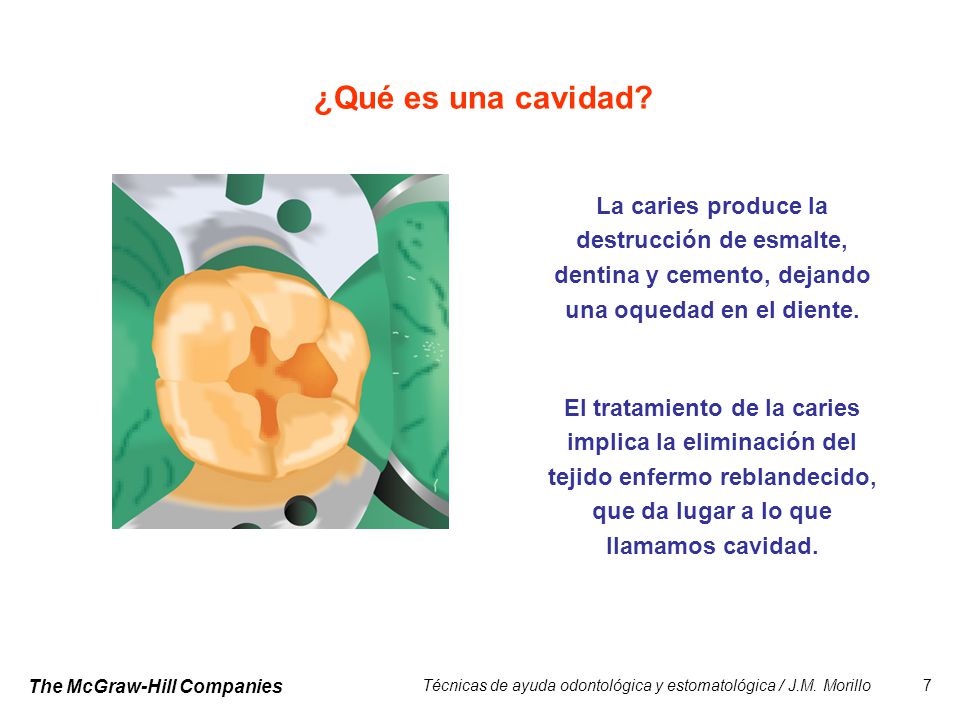 ¿Qué es una cavidad?

La caries produce la destrucción de esmalte, dentina y cemento, dejando una oquedad en el diente.

El tratamiento de la caries implica la eliminación del tejido enfermo reblandecido, que da lugar a lo que llamamos cavidad.

The McGraw-Hill Companies

Técnicas de ayuda odontológica y estomatológica / J.M. Morillo

7